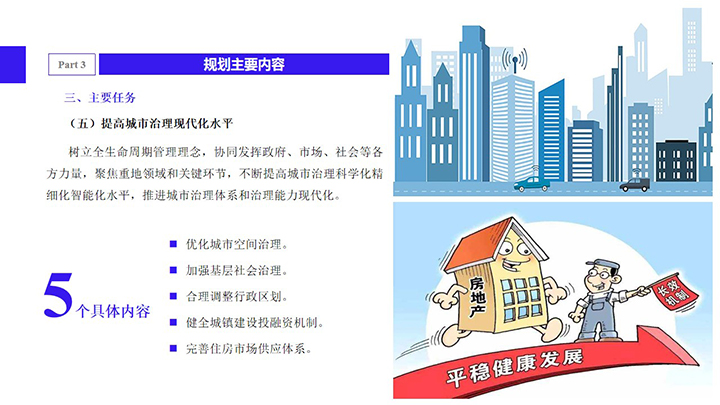 Part 3

规划主要内容

三、主要任务

（五）提高城市治理现代化水平

树立全生命周期管理理念，协同发挥政府、市场、社会等各方力量，聚焦重地领域和关键环节，不断提高城市治理科学化精细化智能化水平，推进城市治理体系和治理能力现代化。

5个具体内容

■ 优化城市空间治理。
■ 加强基层社会治理。
■ 合理调整行政区划。
■ 健全城镇建设投融资机制。
■ 完善住房市场供应体系。

房地产

长效机制

平稳健康发展